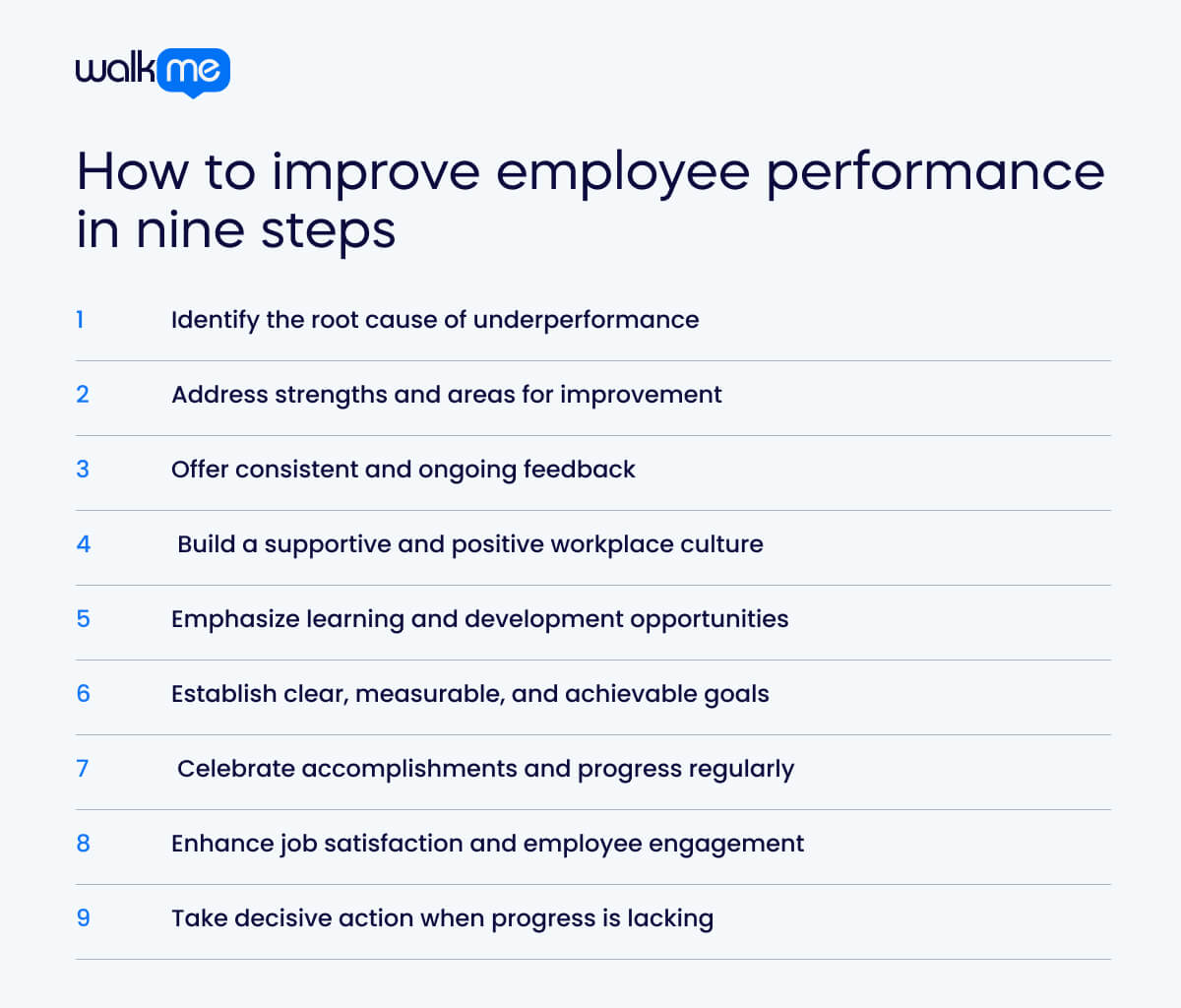 walkme

How to improve employee performance in nine steps

1 Identify the root cause of underperformance

2 Address strengths and areas for improvement

3 Offer consistent and ongoing feedback

4 Build a supportive and positive workplace culture

5 Emphasize learning and development opportunities

6 Establish clear, measurable, and achievable goals

7 Celebrate accomplishments and progress regularly

8 Enhance job satisfaction and employee engagement

9 Take decisive action when progress is lacking